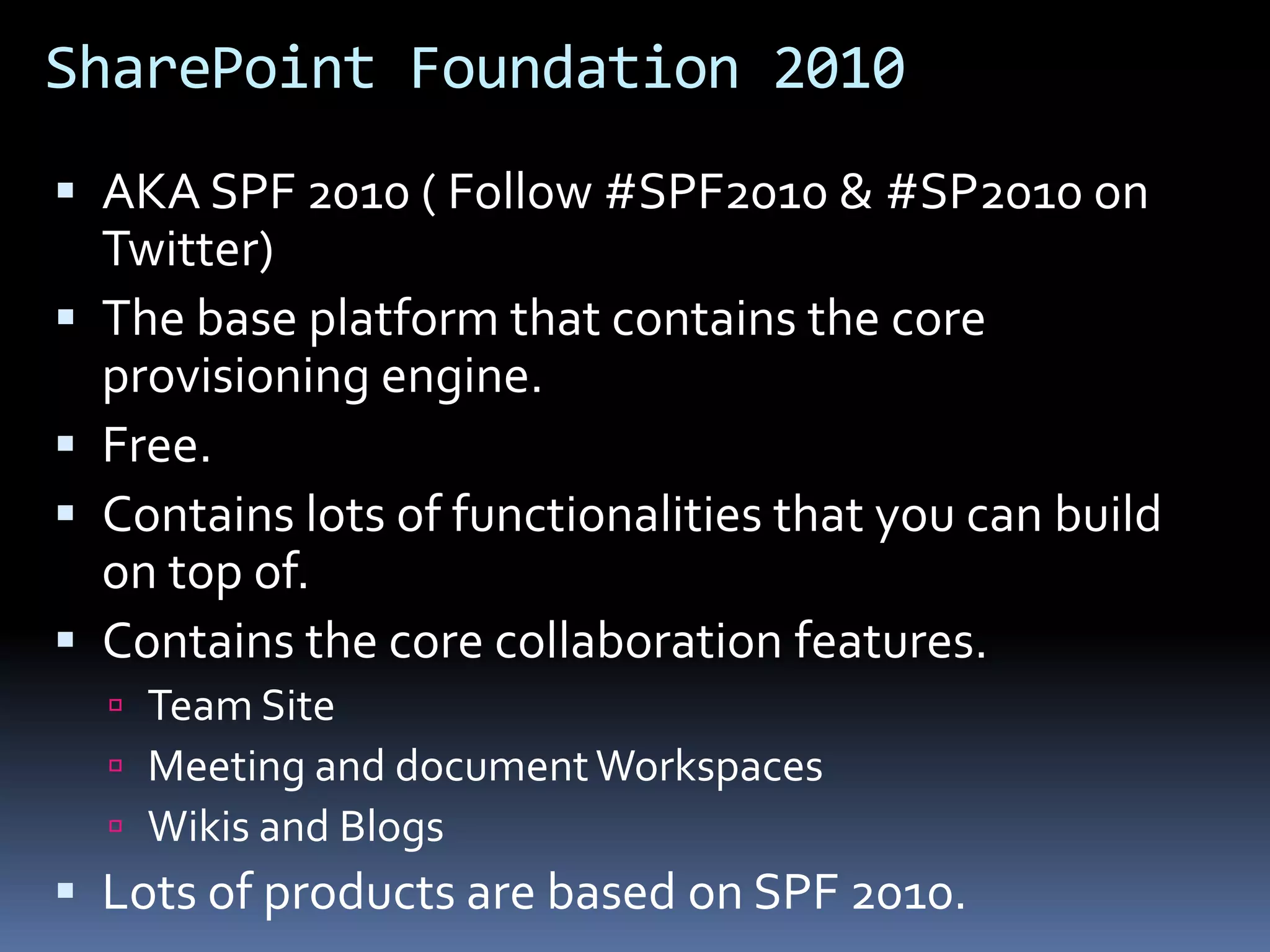 SharePoint Foundation 2010

- AKA SPF 2010 ( Follow #SPF2010 & #SP2010 on Twitter)
- The base platform that contains the core provisioning engine.
- Free.
- Contains lots of functionalities that you can build on top of.
- Contains the core collaboration features.
  - Team Site
  - Meeting and document Workspaces
  - Wikis and Blogs
- Lots of products are based on SPF 2010.